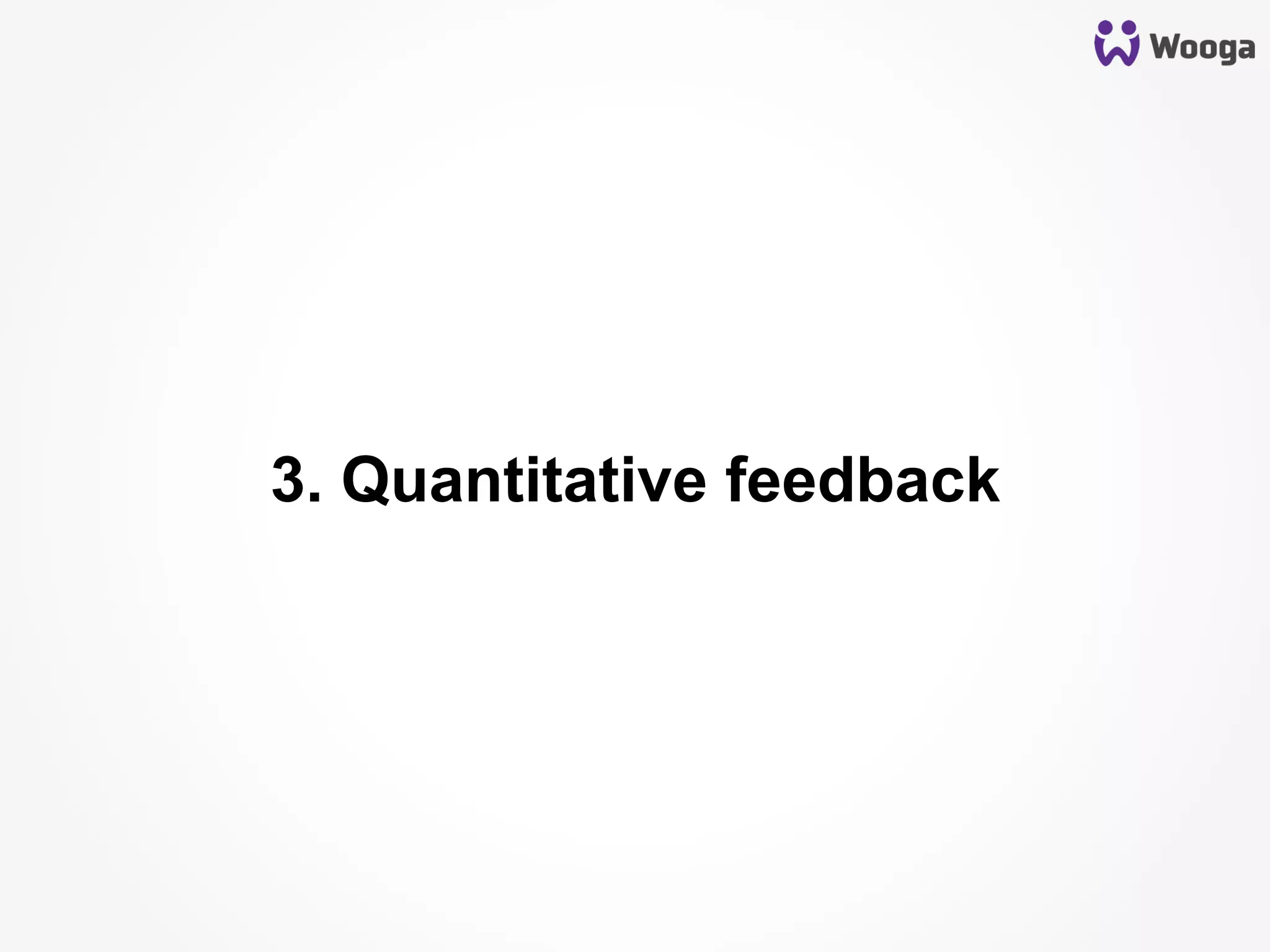 Wooga

3. Quantitative feedback